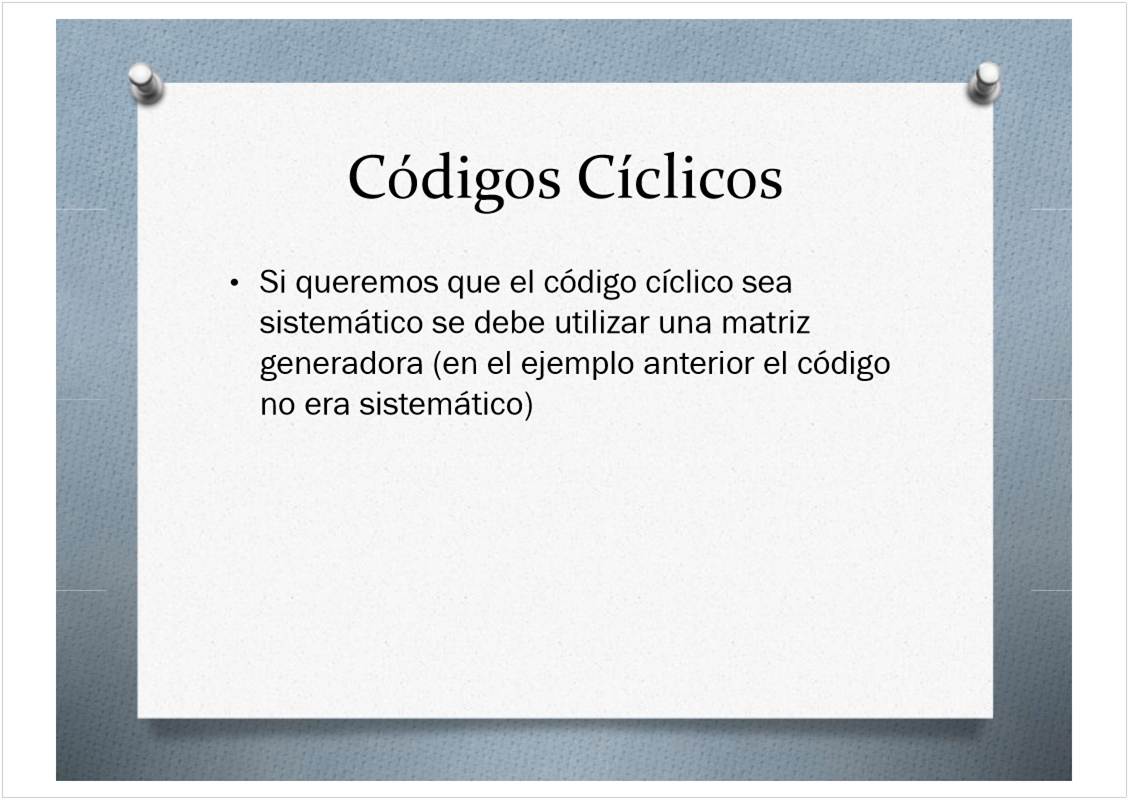 Códigos Cíclicos

• Si queremos que el código cíclico sea sistemático se debe utilizar una matriz generadora (en el ejemplo anterior el código no era sistemático)